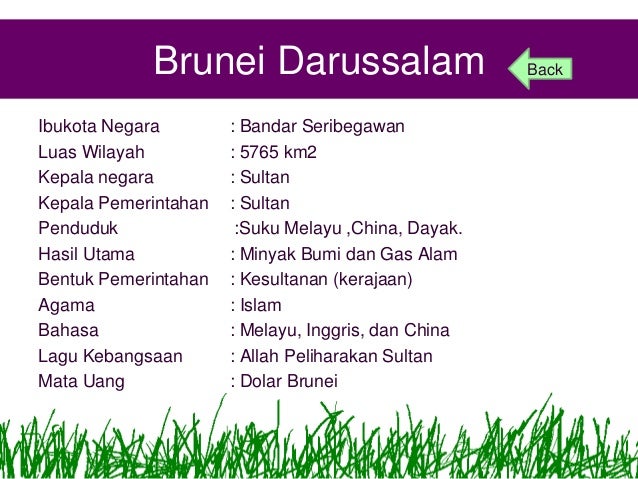 Brunei Darussalam

Back

Ibukota Negara : Bandar Seribegawan
Luas Wilayah : 5765 km2
Kepala negara : Sultan
Kepala Pemerintahan : Sultan
Penduduk :Suku Melayu ,China, Dayak.
Hasil Utama : Minyak Bumi dan Gas Alam
Bentuk Pemerintahan : Kesultanan (kerajaan)
Agama : Islam
Bahasa : Melayu, Inggris, dan China
Lagu Kebangsaan : Allah Peliharakan Sultan
Mata Uang : Dolar Brunei